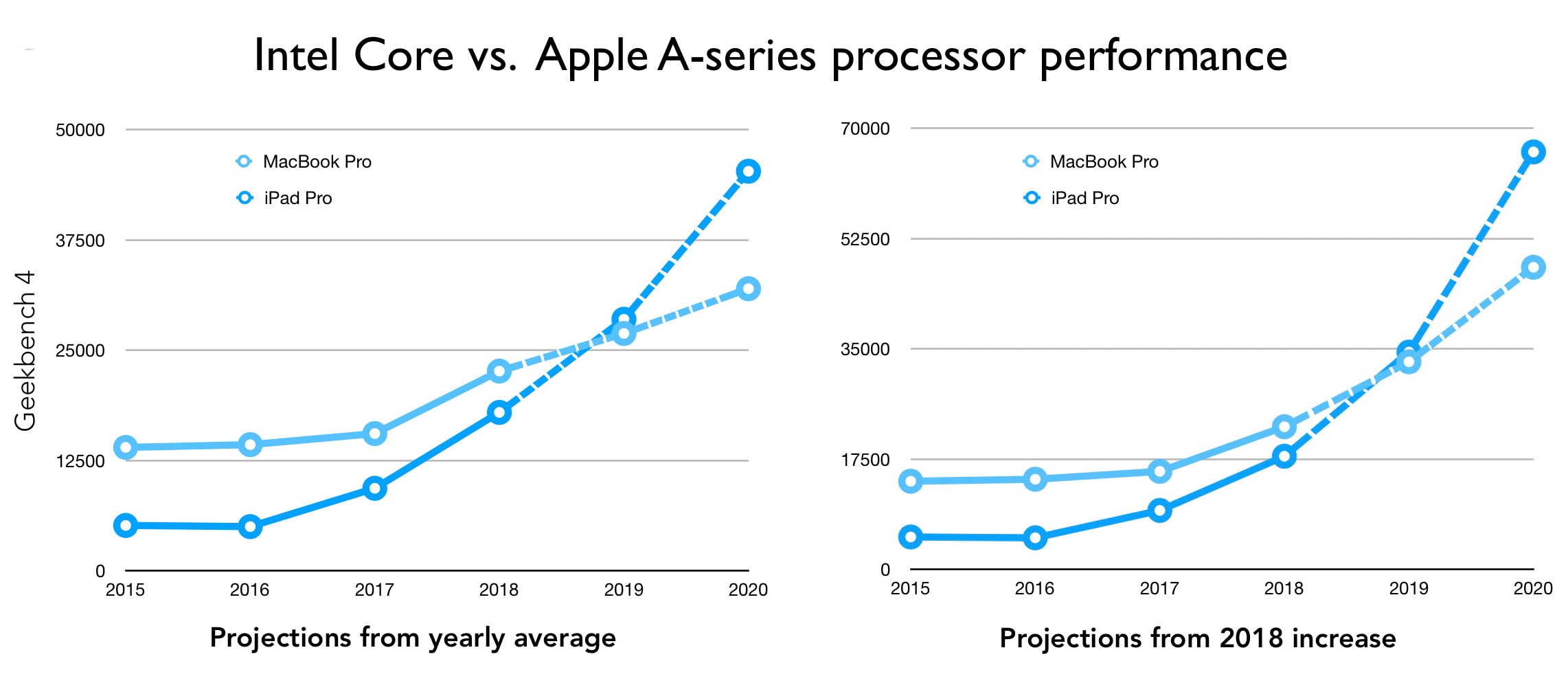 Intel Core vs. Apple A-series processor performance

Geekbench 4

50000
37500
25000
12500
0

MacBook Pro
iPad Pro

2015 2016 2017 2018 2019 2020

Projections from yearly average

70000
52500
35000
17500
0

MacBook Pro
iPad Pro

2015 2016 2017 2018 2019 2020

Projections from 2018 increase